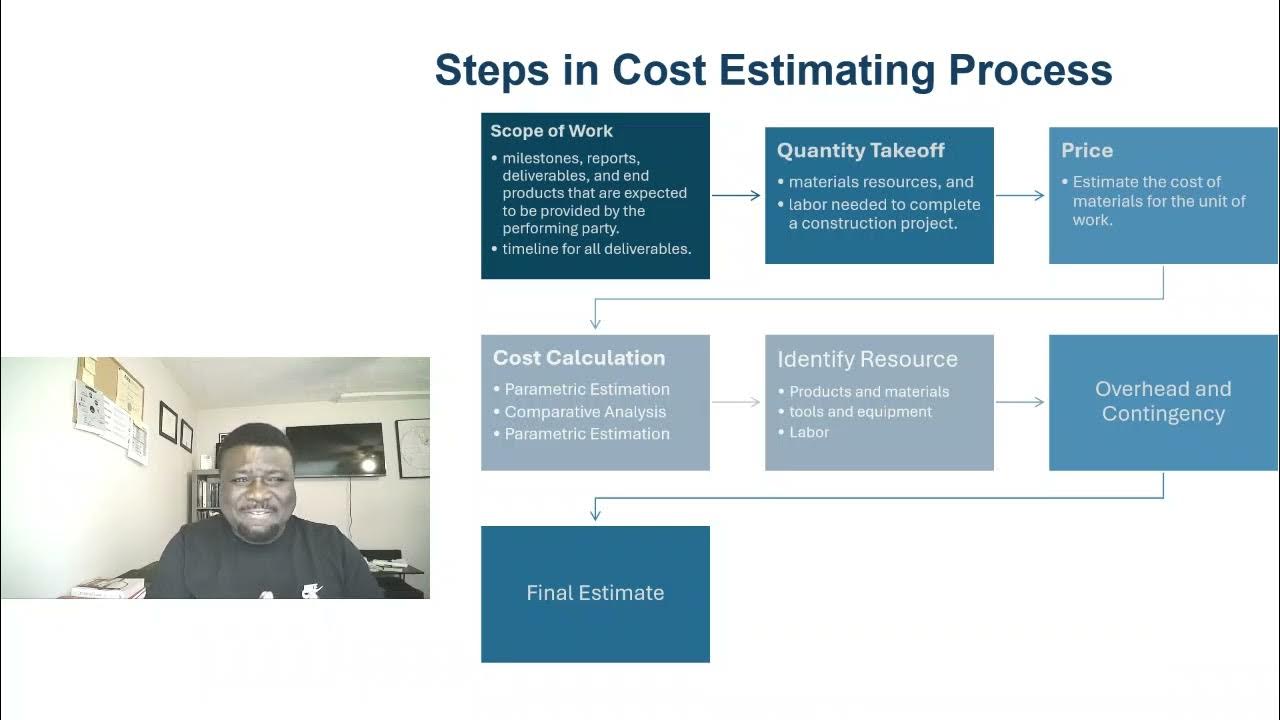 Steps in Cost Estimating Process

Scope of Work
• milestones, reports, deliverables, and end products that are expected to be provided by the performing party.
• timeline for all deliverables.

Quantity Takeoff
• materials resources, and
• labor needed to complete a construction project.

Price
• Estimate the cost of materials for the unit of work.

Cost Calculation
• Parametric Estimation
• Comparative Analysis
• Parametric Estimation

Identify Resource
• Products and materials
• tools and equipment
• Labor

Overhead and Contingency

Final Estimate